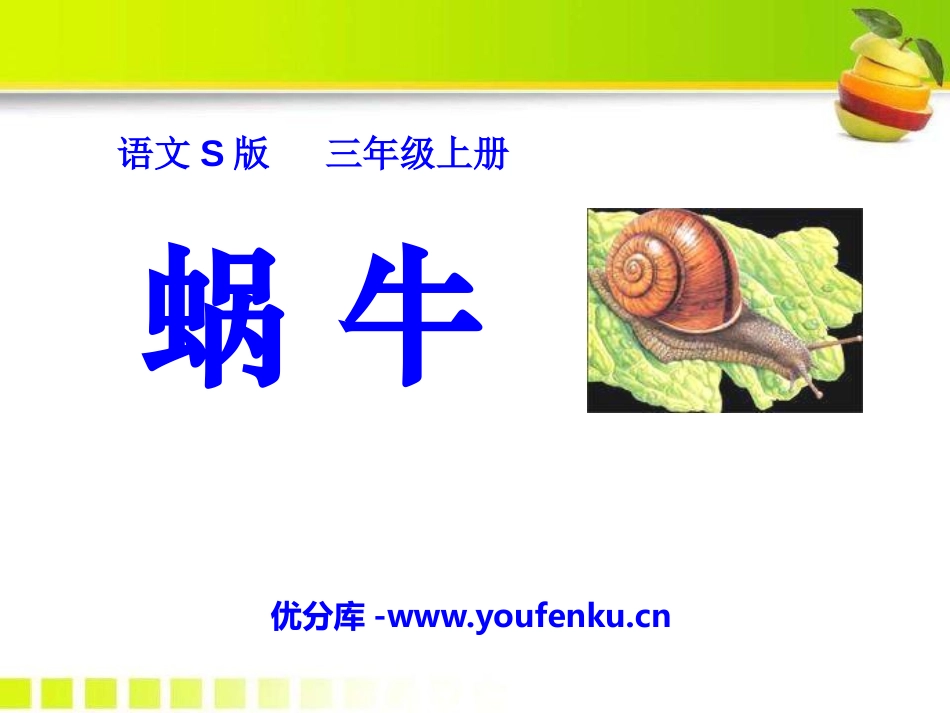 语文 S 版　三年级上册

蜗 牛

优分库 -www.youfenku.cn